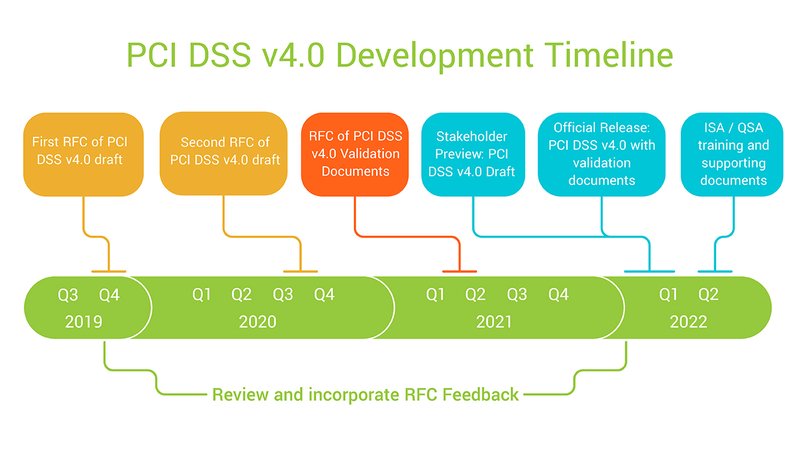 PCI DSS v4.0 Development Timeline

First RFC of PCI DSS v4.0 draft

Second RFC of PCI DSS v4.0 draft

RFC of PCI DSS v4.0 Validation Documents

Stakeholder Preview: PCI DSS v4.0 Draft

Official Release: PCI DSS v4.0 with validation documents

ISA / QSA training and supporting documents

Q3 Q4
2019

Q1 Q2 Q3 Q4
2020

Q1 Q2 Q3 Q4
2021

Q1 Q2
2022

Review and incorporate RFC Feedback